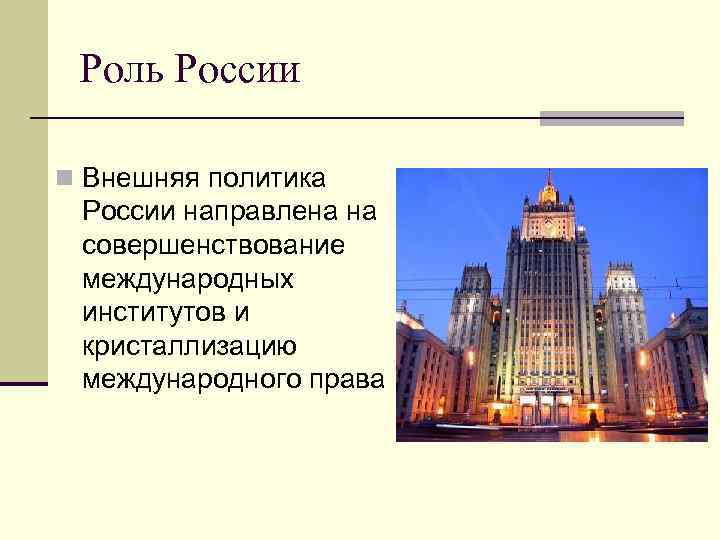 Роль России

Внешняя политика России направлена на совершенствование международных институтов и кристаллизацию международного права